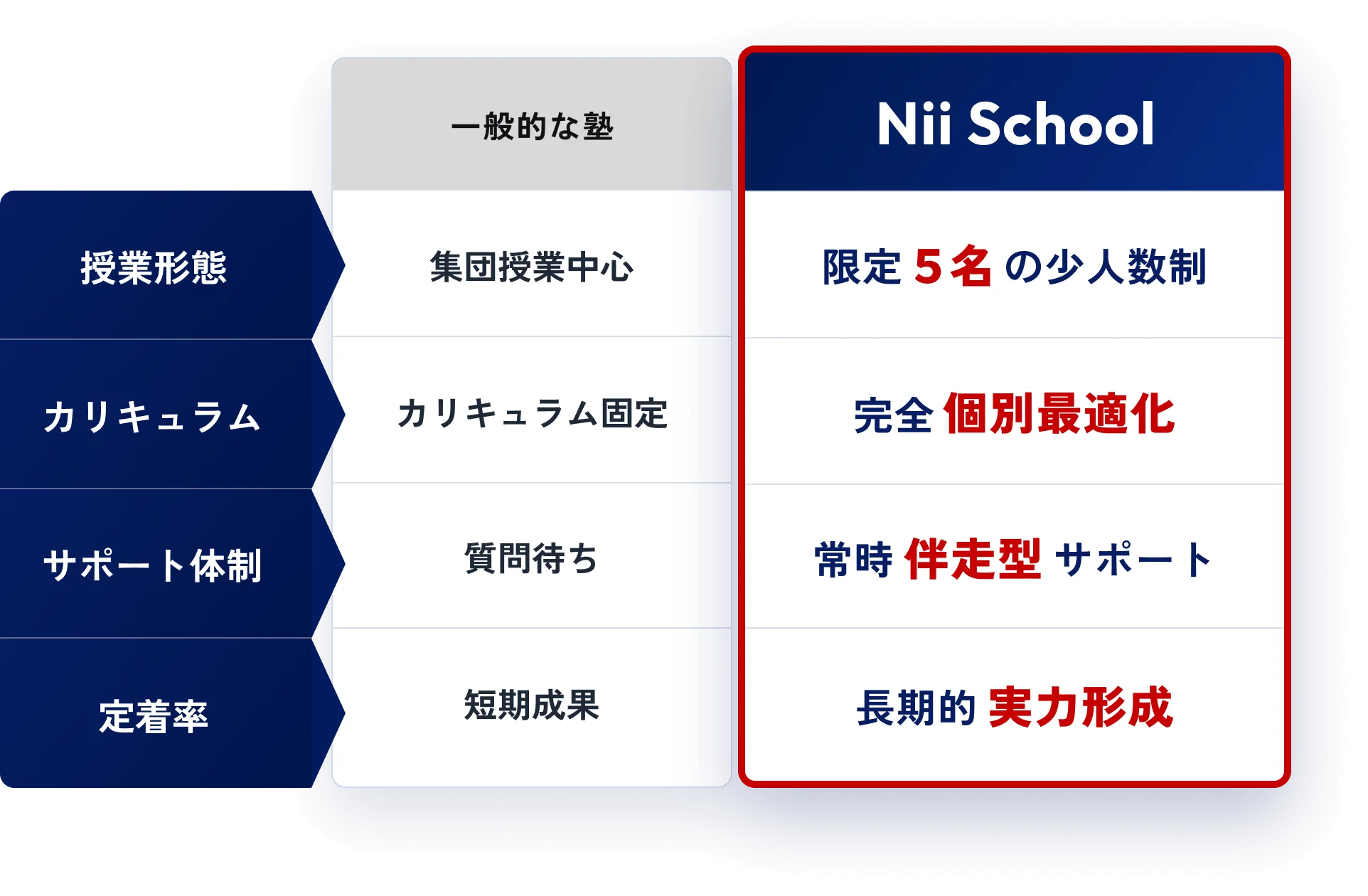 | | 一般的な塾 | Nii School |
|---|---|---|
| 授業形態 | 集団授業中心 | 限定 5名 の少人数制 |
| カリキュラム | カリキュラム固定 | 完全 個別最適化 |
| サポート体制 | 質問待ち | 常時 伴走型 サポート |
| 定着率 | 短期成果 | 長期的 実力形成 |